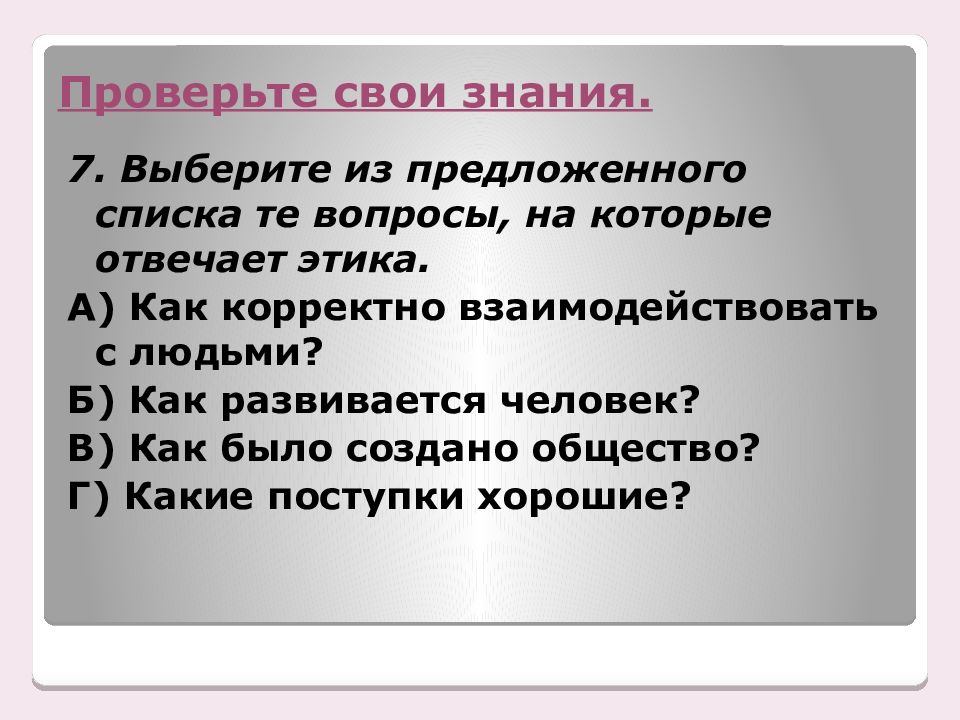 Проверьте свои знания.

7. Выберите из предложенного списка те вопросы, на которые отвечает этика.

А) Как корректно взаимодействовать с людьми?

Б) Как развивается человек?

В) Как было создано общество?

Г) Какие поступки хорошие?